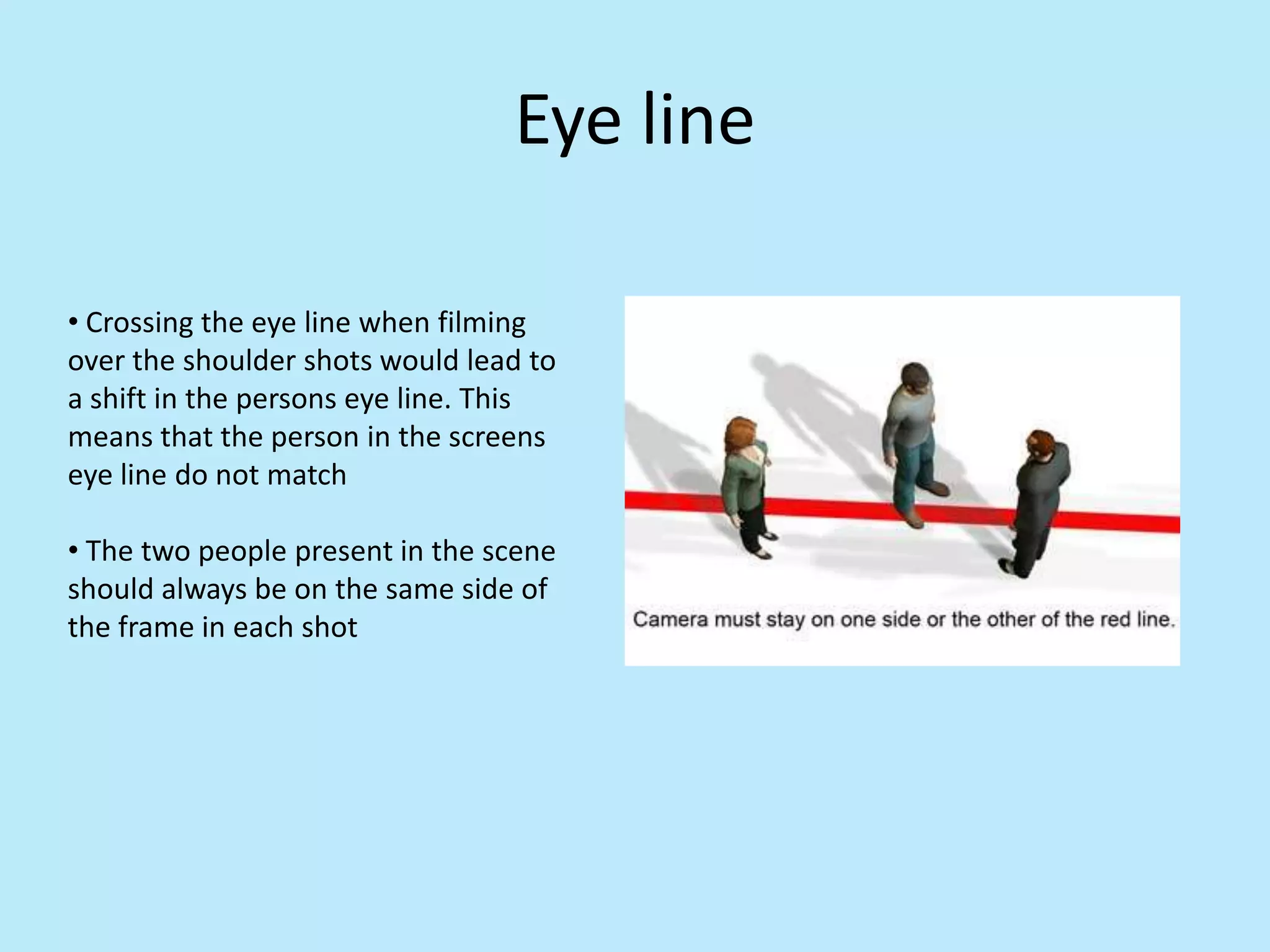 Eye line

• Crossing the eye line when filming over the shoulder shots would lead to a shift in the persons eye line. This means that the person in the screens eye line do not match

• The two people present in the scene should always be on the same side of the frame in each shot

Camera must stay on one side or the other of the red line.